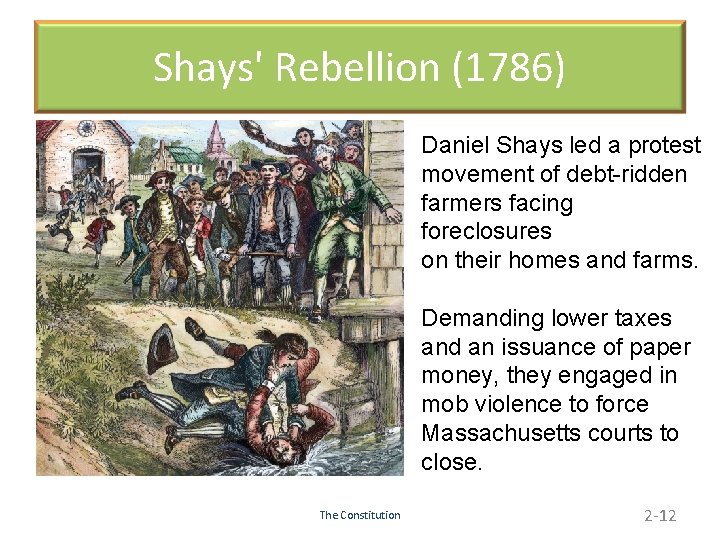 Shays' Rebellion (1786)

Daniel Shays led a protest movement of debt-ridden farmers facing foreclosures on their homes and farms.

Demanding lower taxes and an issuance of paper money, they engaged in mob violence to force Massachusetts courts to close.

The Constitution

2-12